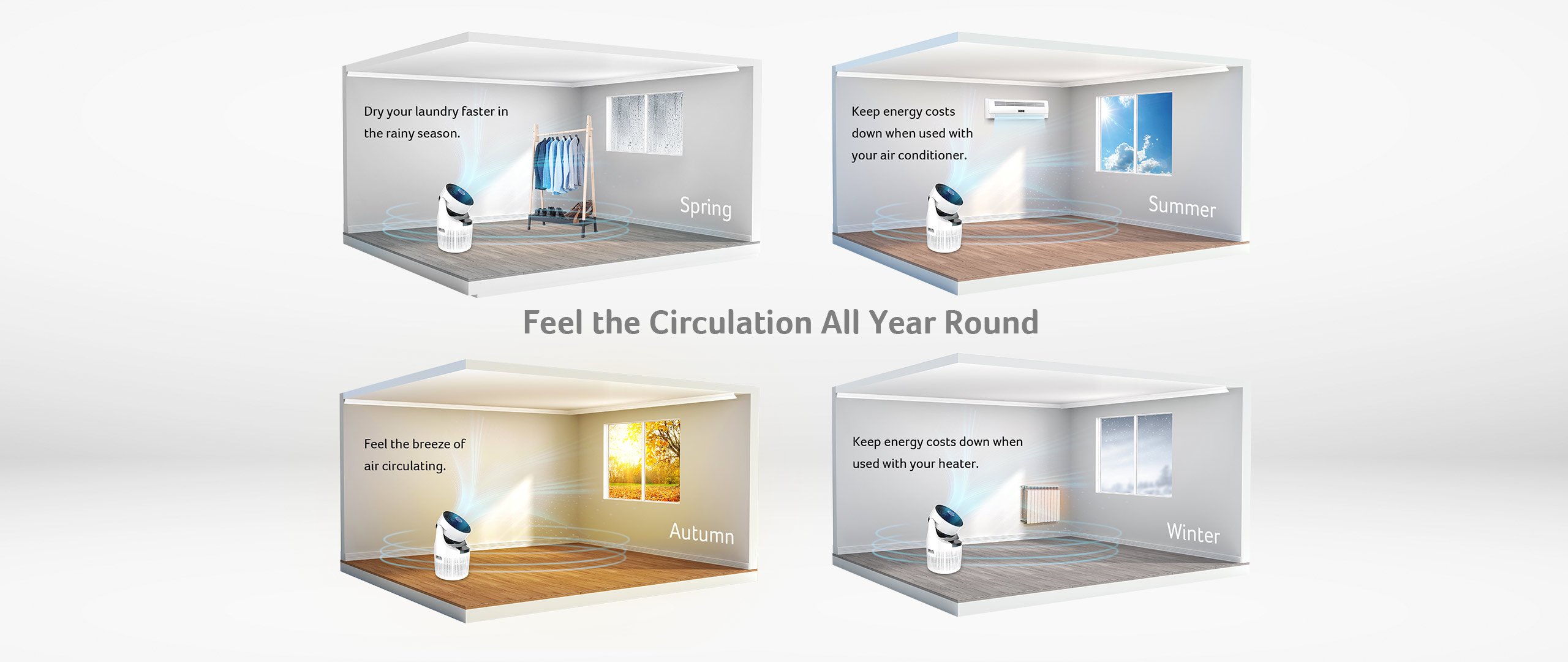 Dry your laundry faster in the rainy season.

Spring

Keep energy costs down when used with your air conditioner.

Summer

Feel the Circulation All Year Round

Feel the breeze of air circulating.

Autumn

Keep energy costs down when used with your heater.

Winter